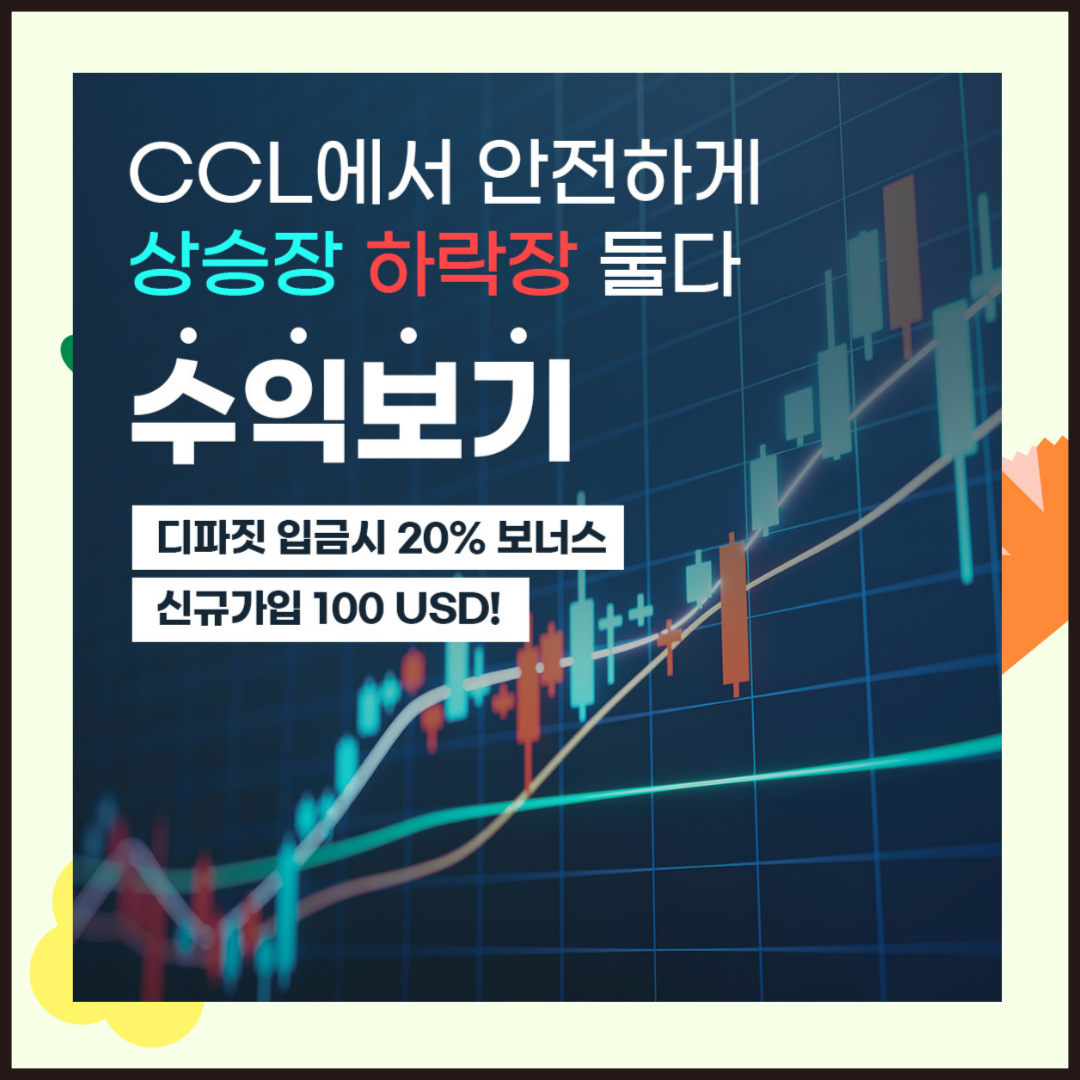 CCL에서 안전하게
상승장 하락장 둘다
수익보기

디파짓 입금시 20% 보너스
신규가입 100 USD!